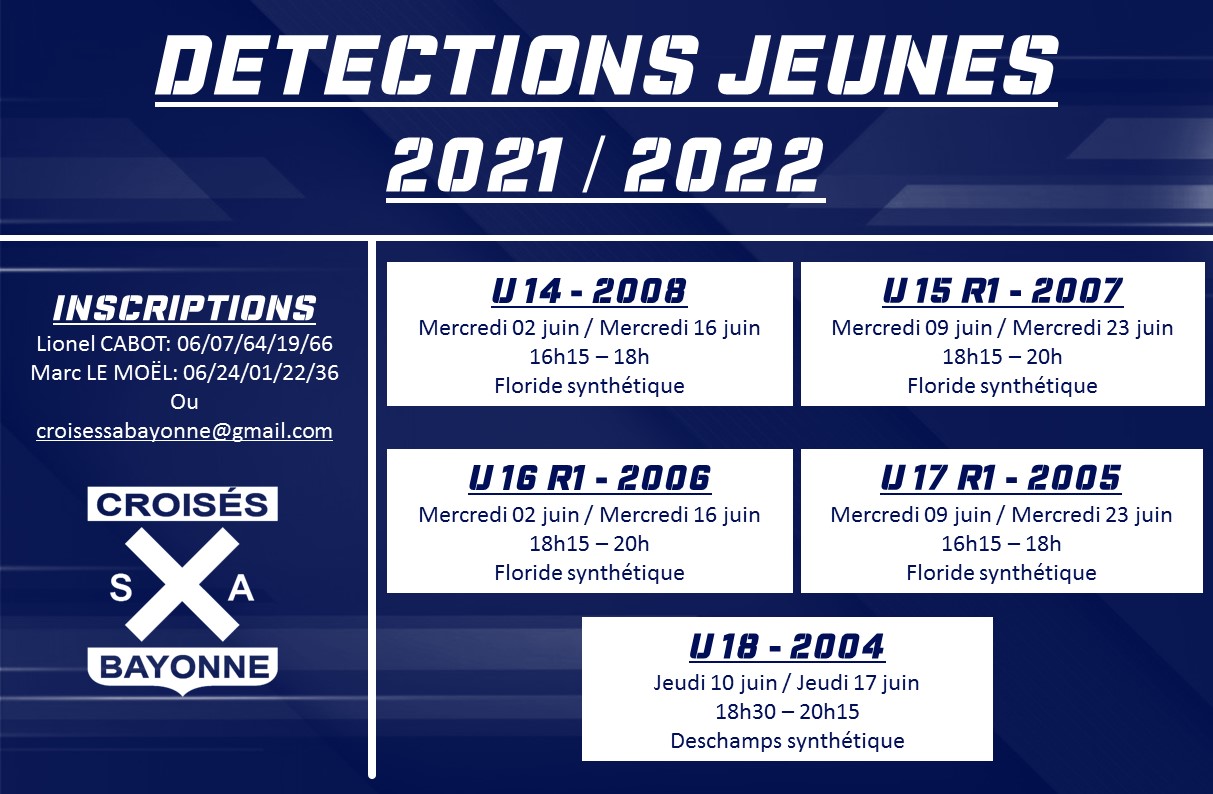 DETECTIONS JEUNES
2021 / 2022

INSCRIPTIONS
Lionel CABOT: 06/07/64/19/66
Marc LE MOËL: 06/24/01/22/36
Ou
croisessabayonne@gmail.com

CROISÉS
S A
BAYONNE

U 14 - 2008
Mercredi 02 juin / Mercredi 16 juin
16h15 – 18h
Floride synthétique

U 15 R1 - 2007
Mercredi 09 juin / Mercredi 23 juin
18h15 – 20h
Floride synthétique

U 16 R1 - 2006
Mercredi 02 juin / Mercredi 16 juin
18h15 – 20h
Floride synthétique

U 17 R1 - 2005
Mercredi 09 juin / Mercredi 23 juin
16h15 – 18h
Floride synthétique

U 18 - 2004
Jeudi 10 juin / Jeudi 17 juin
18h30 – 20h15
Deschamps synthétique